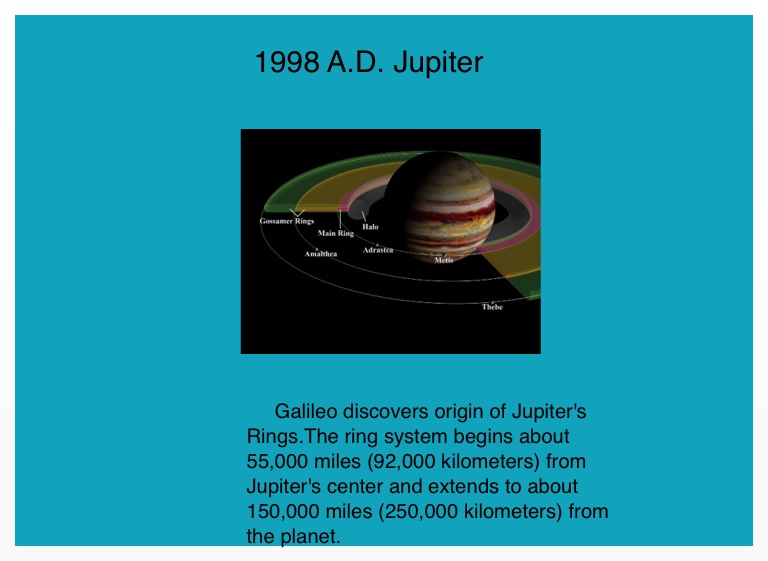 1998 A.D. Jupiter

Gossamer Rings
Main Ring
Halo
Amalthea
Adrastea
Metis
Thebe

Galileo discovers origin of Jupiter's Rings.The ring system begins about 55,000 miles (92,000 kilometers) from Jupiter's center and extends to about 150,000 miles (250,000 kilometers) from the planet.